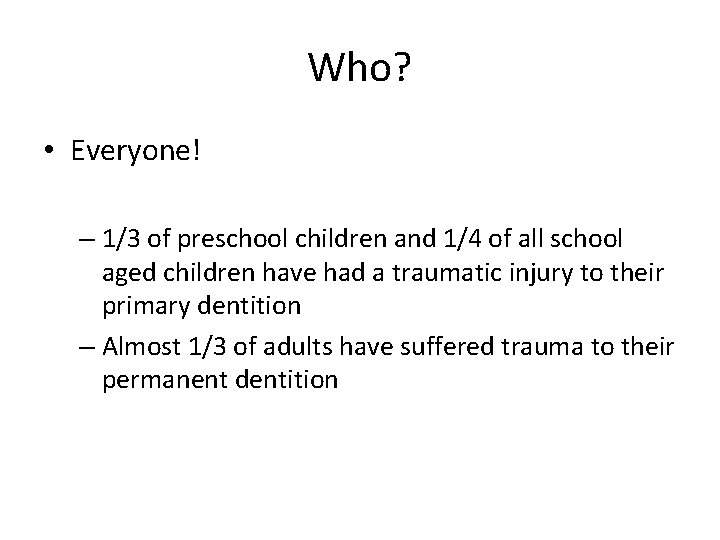 Who?

• Everyone!

– 1/3 of preschool children and 1/4 of all school aged children have had a traumatic injury to their primary dentition

– Almost 1/3 of adults have suffered trauma to their permanent dentition